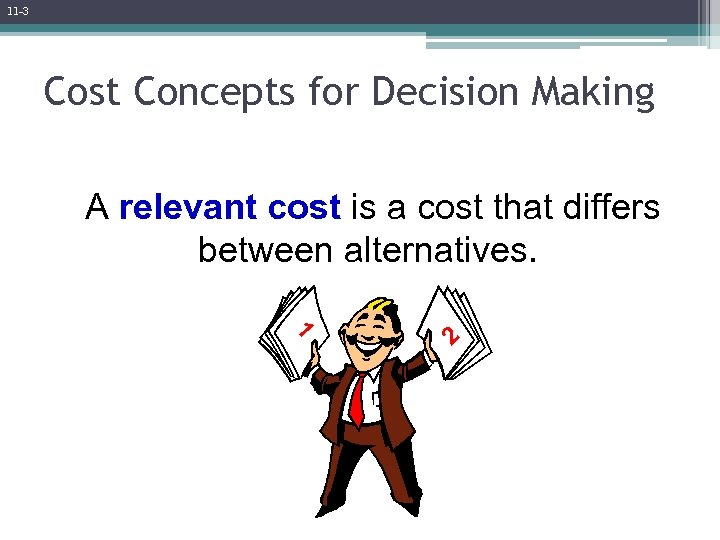 11-3

Cost Concepts for Decision Making

A relevant cost is a cost that differs between alternatives.

1

2